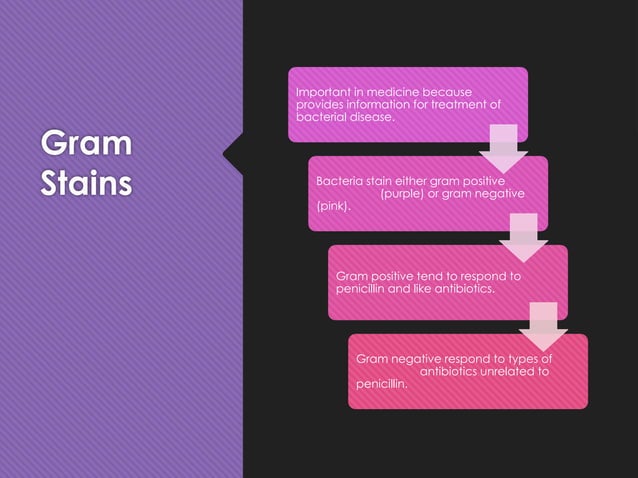 Gram Stains

Important in medicine because provides information for treatment of bacterial disease.

Bacteria stain either gram positive (purple) or gram negative (pink).

Gram positive tend to respond to penicillin and like antibiotics.

Gram negative respond to types of antibiotics unrelated to penicillin.